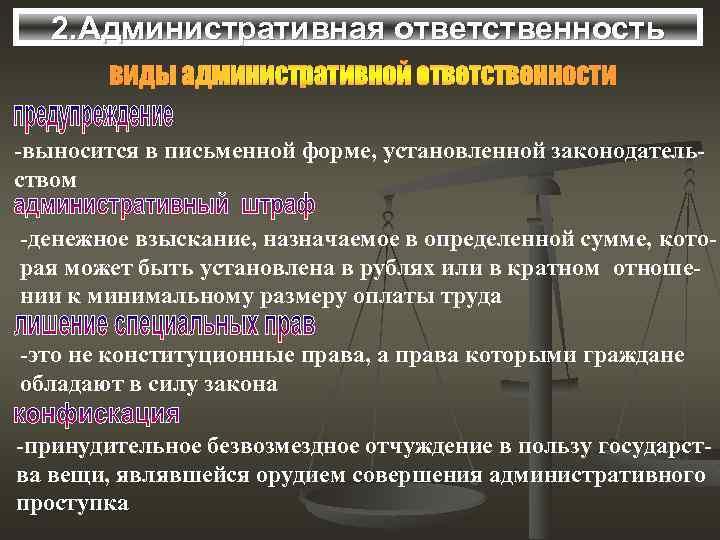 2.Административная ответственность

виды административной ответственности

предупреждение

-выносится в письменной форме, установленной законодательством

административный штраф

-денежное взыскание, назначаемое в определенной сумме, которая может быть установлена в рублях или в кратном отношении к минимальному размеру оплаты труда

лишение специальных прав

-это не конституционные права, а права которыми граждане обладают в силу закона

конфискация

-принудительное безвозмездное отчуждение в пользу государства вещи, являвшейся орудием совершения административного проступка